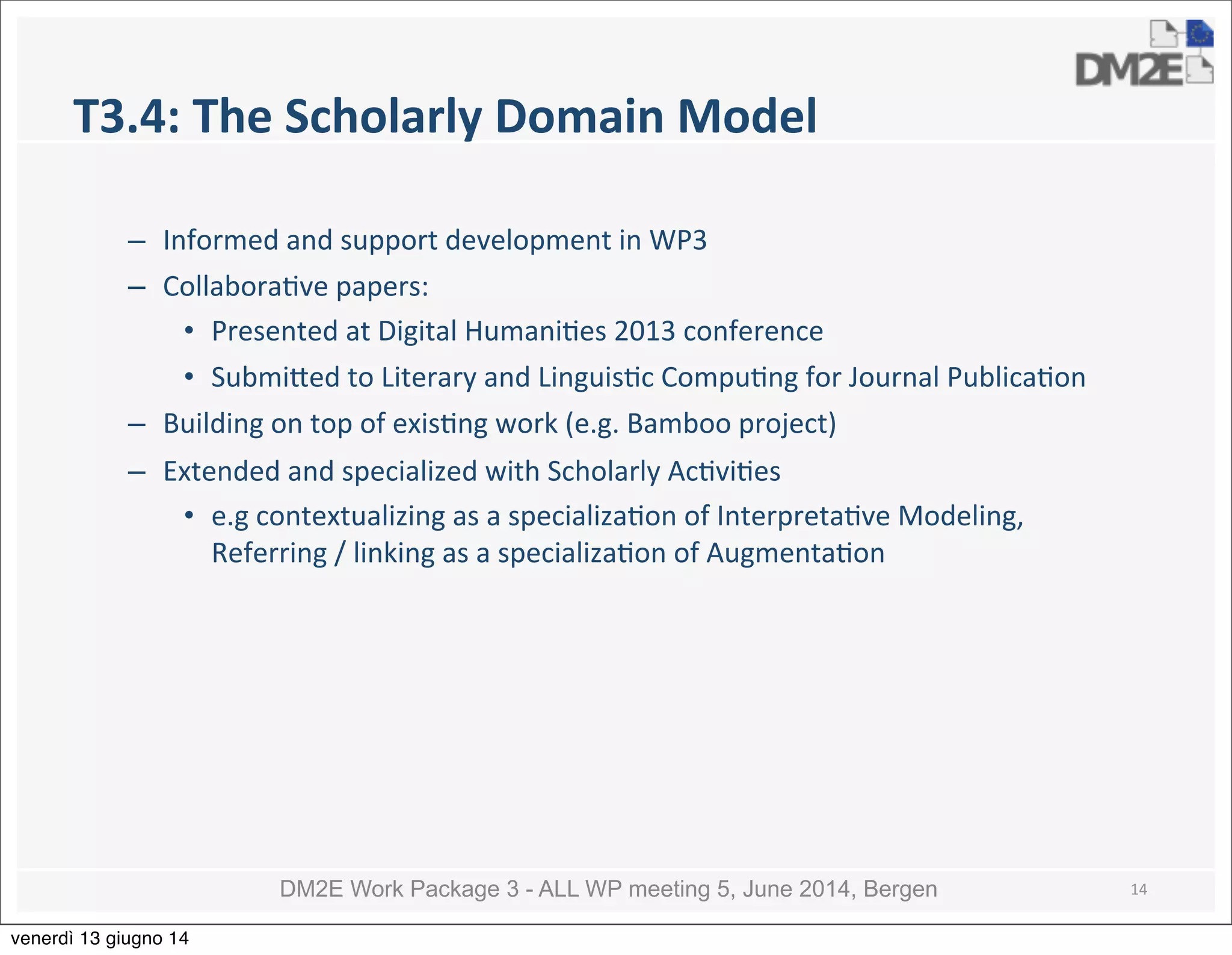 DM2E

T3.4: The Scholarly Domain Model

– Informed and support development in WP3
– Collaborative papers:
• Presented at Digital Humanities 2013 conference
• Submitted to Literary and Linguistic Computing for Journal Publication
– Building on top of existing work (e.g. Bamboo project)
– Extended and specialized with Scholarly Activities
• e.g contextualizing as a specialization of Interpretative Modeling, Referring / linking as a specialization of Augmentation

DM2E Work Package 3 - ALL WP meeting 5, June 2014, Bergen

14

venerdì 13 giugno 14